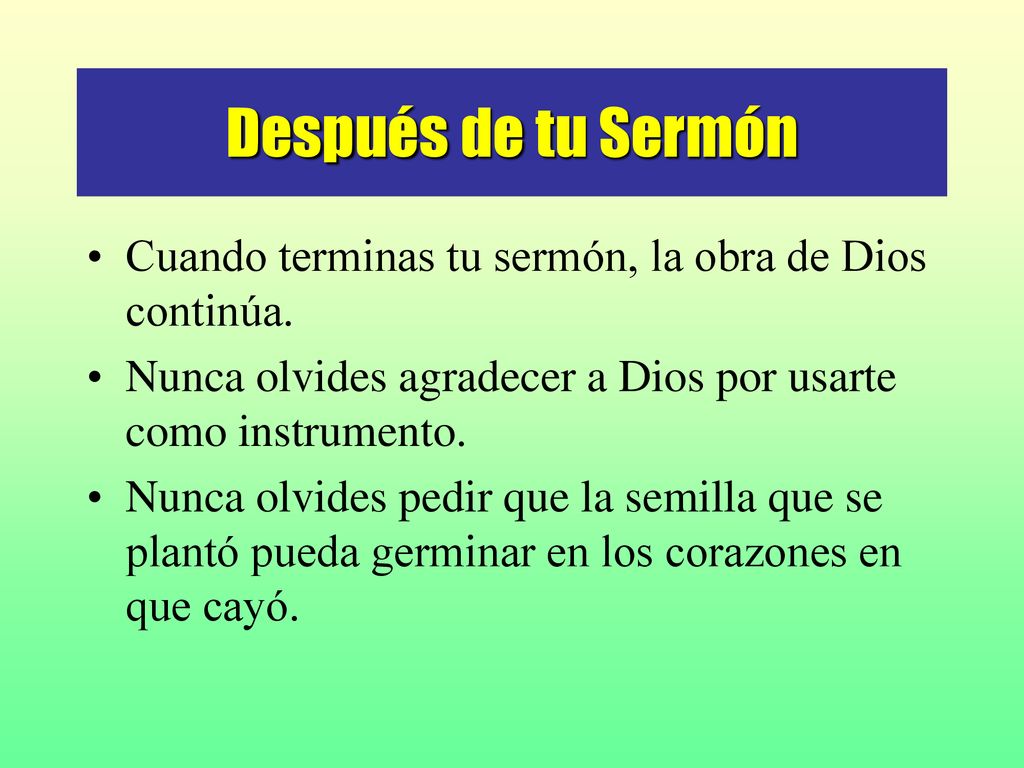 Después de tu Sermón

• Cuando terminas tu sermón, la obra de Dios continúa.
• Nunca olvides agradecer a Dios por usarte como instrumento.
• Nunca olvides pedir que la semilla que se plantó pueda germinar en los corazones en que cayó.